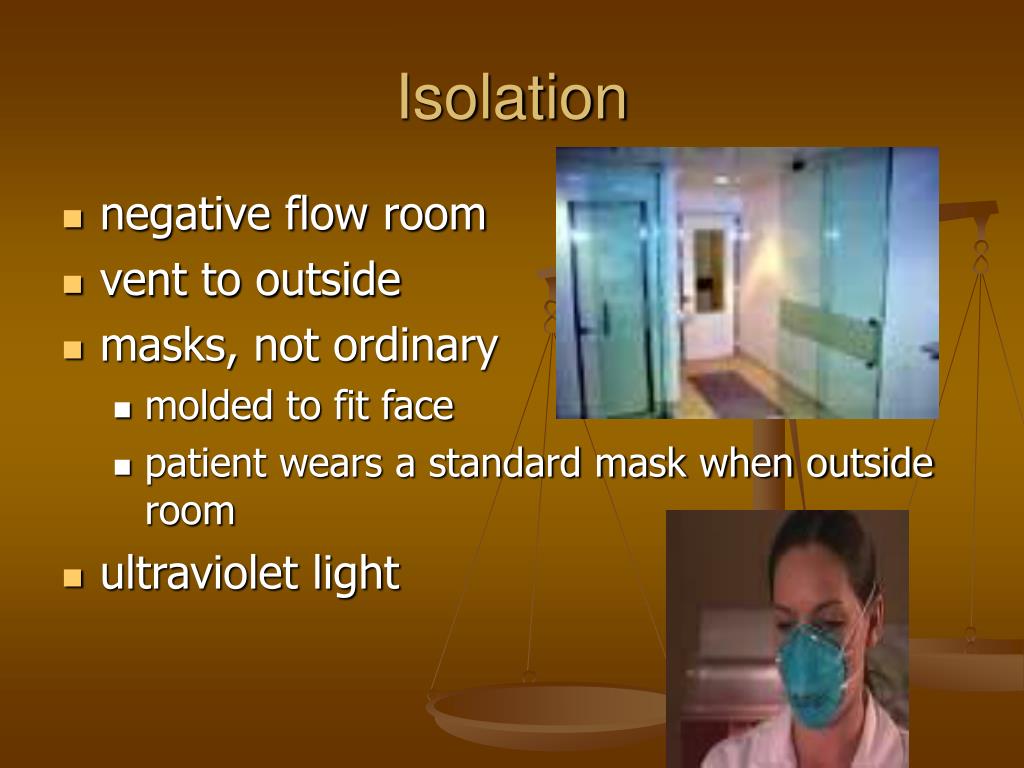 Isolation

- negative flow room
- vent to outside
- masks, not ordinary
  - molded to fit face
  - patient wears a standard mask when outside room
- ultraviolet light